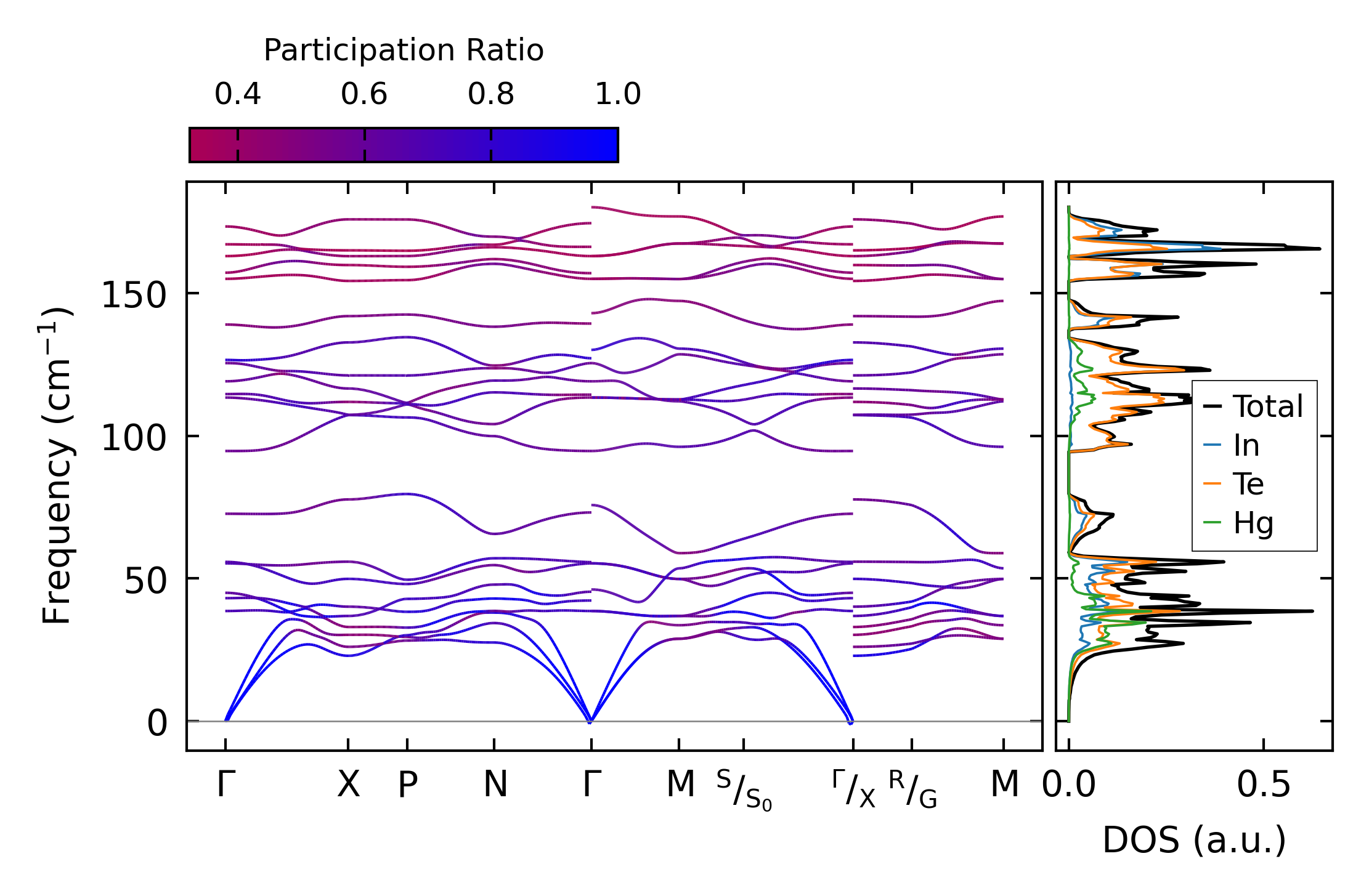 Participation Ratio

0.4 0.6 0.8 1.0

Frequency (cm$^{-1}$)

150
100
50
0

Γ X P N Γ M $^{S}/_{S_0}$ $^{Γ}/_{X}$ $^{R}/_{G}$ M

Total
In
Te
Hg

0.0 0.5

DOS (a.u.)